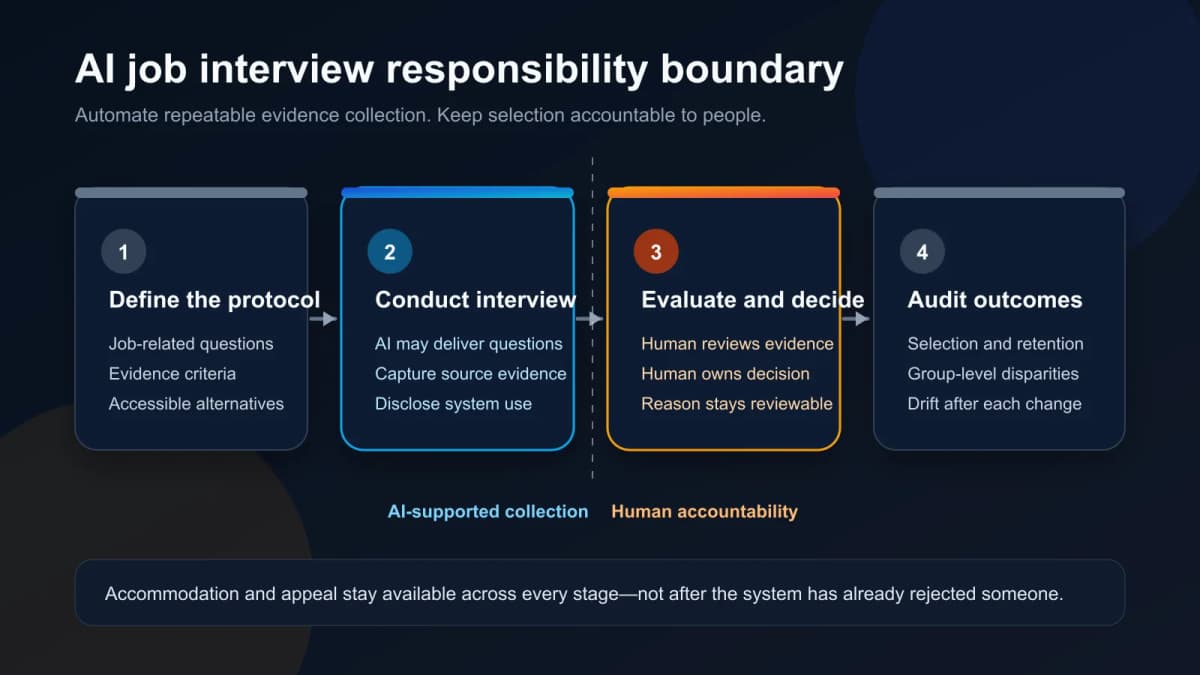 AI job interview responsibility boundary

Automate repeatable evidence collection. Keep selection accountable to people.

1

Define the protocol

Job-related questions

Evidence criteria

Accessible alternatives

2

Conduct interview

AI may deliver questions

Capture source evidence

Disclose system use

3

Evaluate and decide

Human reviews evidence

Human owns decision

Reason stays reviewable

4

Audit outcomes

Selection and retention

Group-level disparities

Drift after each change

AI-supported collection

Human accountability

Accommodation and appeal stay available across every stage—not after the system has already rejected someone.